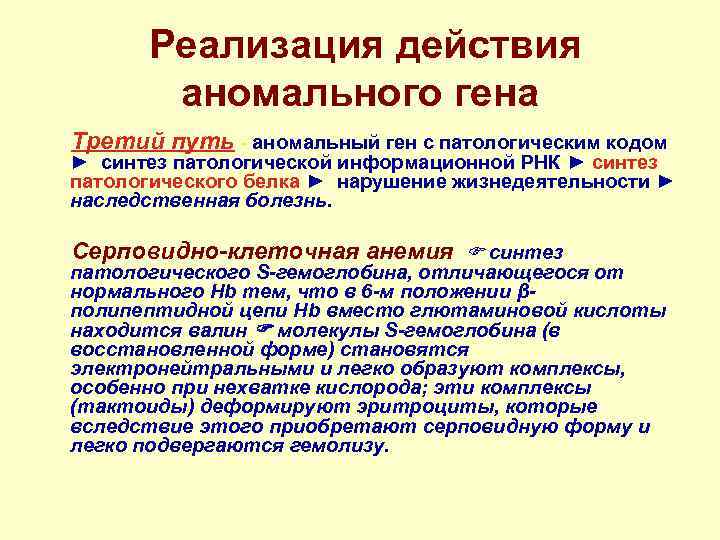 Реализация действия аномального гена

Третий путь - аномальный ген с патологическим кодом ► синтез патологической информационной РНК ► синтез патологического белка ► нарушение жизнедеятельности ► наследственная болезнь.

Серповидно-клеточная анемия ☞ синтез патологического S-гемоглобина, отличающегося от нормального Hb тем, что в 6-м положении β-полипептидной цепи Hb вместо глютаминовой кислоты находится валин ☞ молекулы S-гемоглобина (в восстановленной форме) становятся электронейтральными и легко образуют комплексы, особенно при нехватке кислорода; эти комплексы (тактоиды) деформируют эритроциты, которые вследствие этого приобретают серповидную форму и легко подвергаются гемолизу.